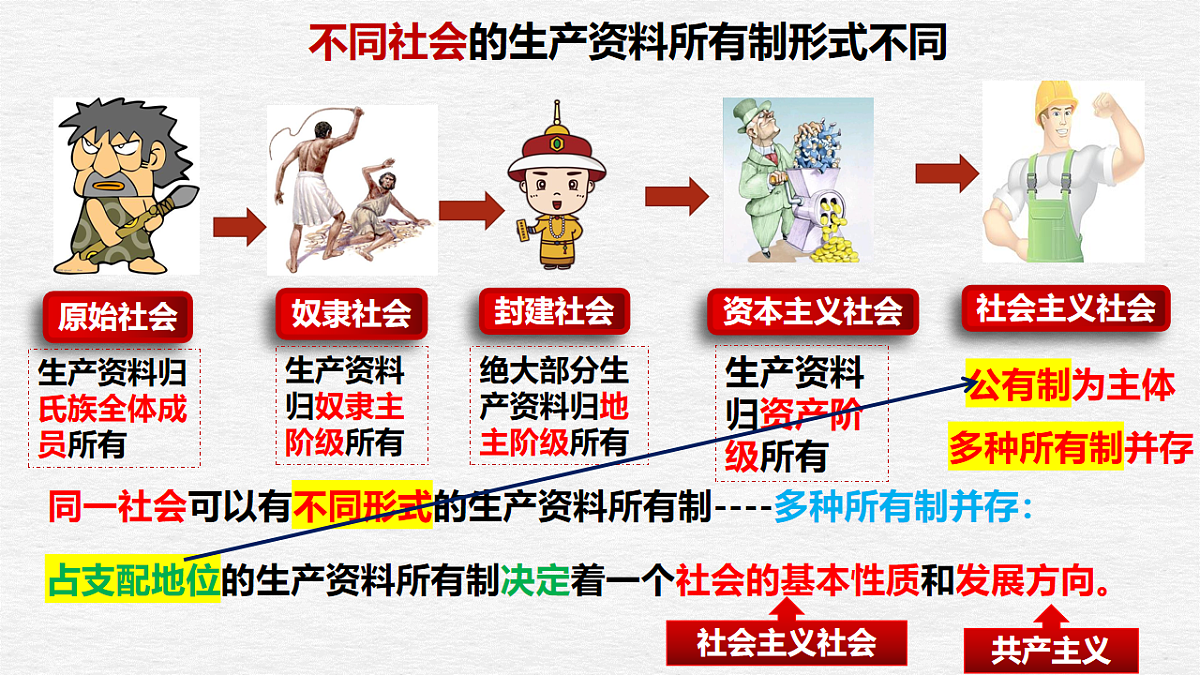 不同社会的生产资料所有制形式不同

原始社会
生产资料归氏族全体成员所有

奴隶社会
生产资料归奴隶主阶级所有

封建社会
绝大部分生产资料归地主阶级所有

资本主义社会
生产资料归资产阶级所有

社会主义社会
公有制为主体
多种所有制并存

同一社会可以有不同形式的生产资料所有制----多种所有制并存:

占支配地位的生产资料所有制决定着一个社会的基本性质和发展方向。

社会主义社会

共产主义